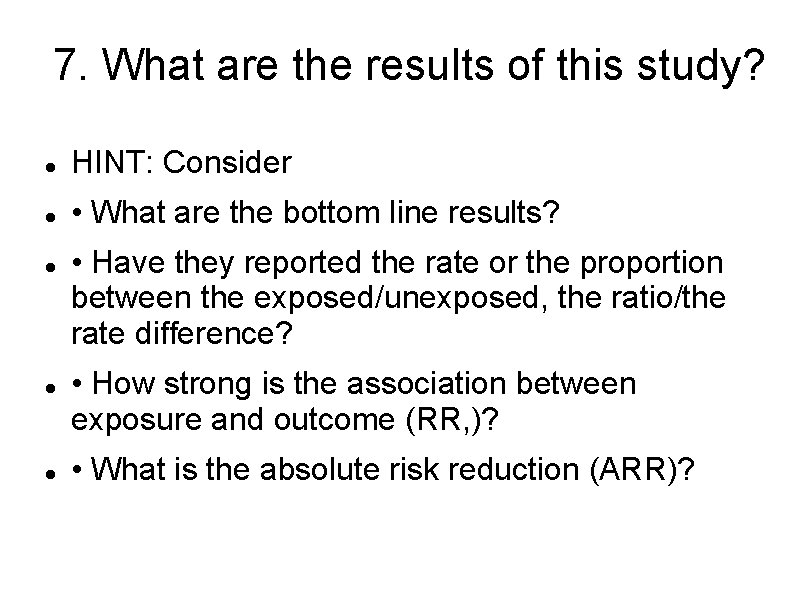 7. What are the results of this study?

- HINT: Consider
- • What are the bottom line results?
- • Have they reported the rate or the proportion between the exposed/unexposed, the ratio/the rate difference?
- • How strong is the association between exposure and outcome (RR,)?
- • What is the absolute risk reduction (ARR)?